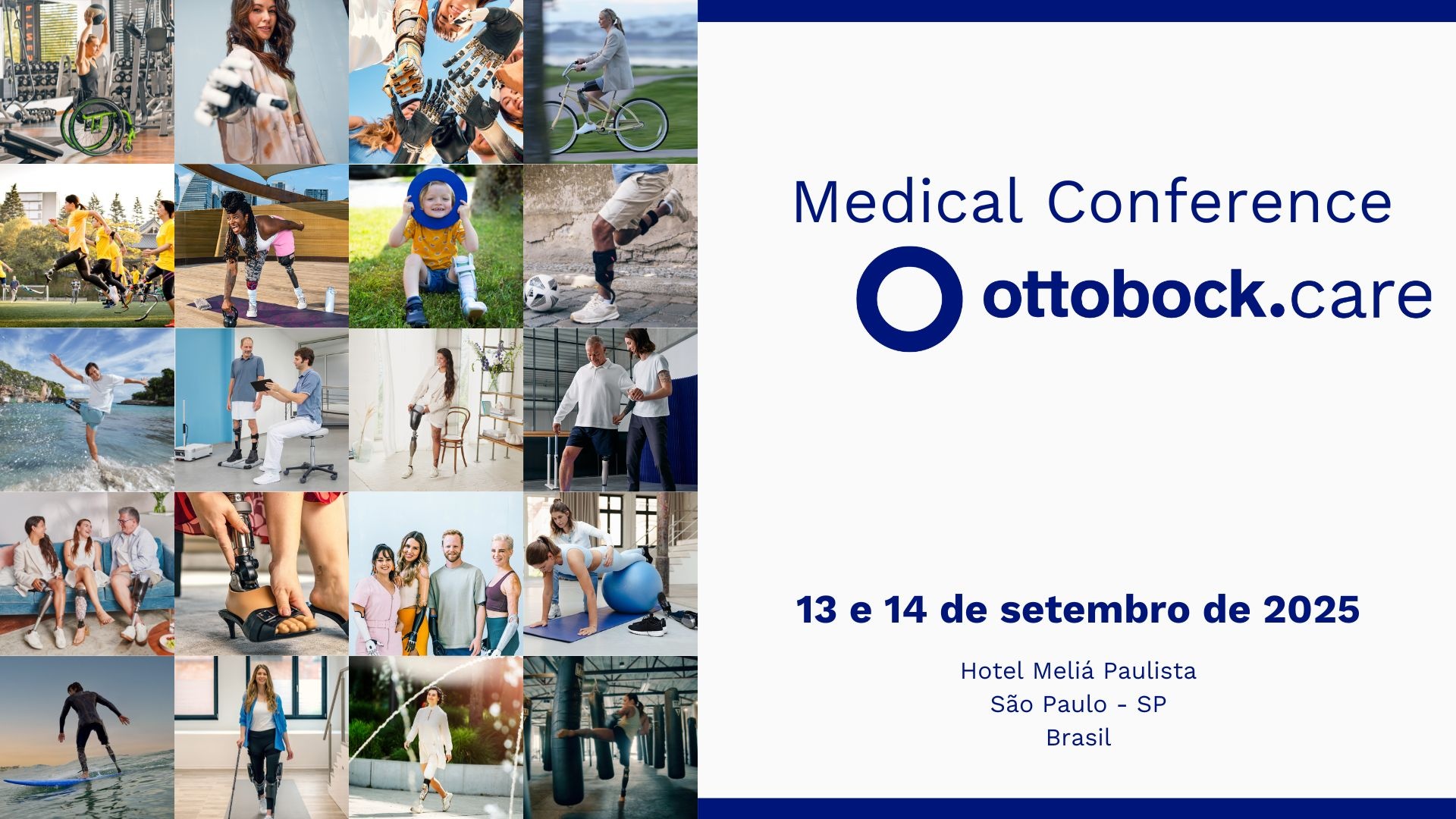 Medical Conference

ottobock.care

13 e 14 de setembro de 2025

Hotel Meliá Paulista
São Paulo - SP
Brasil